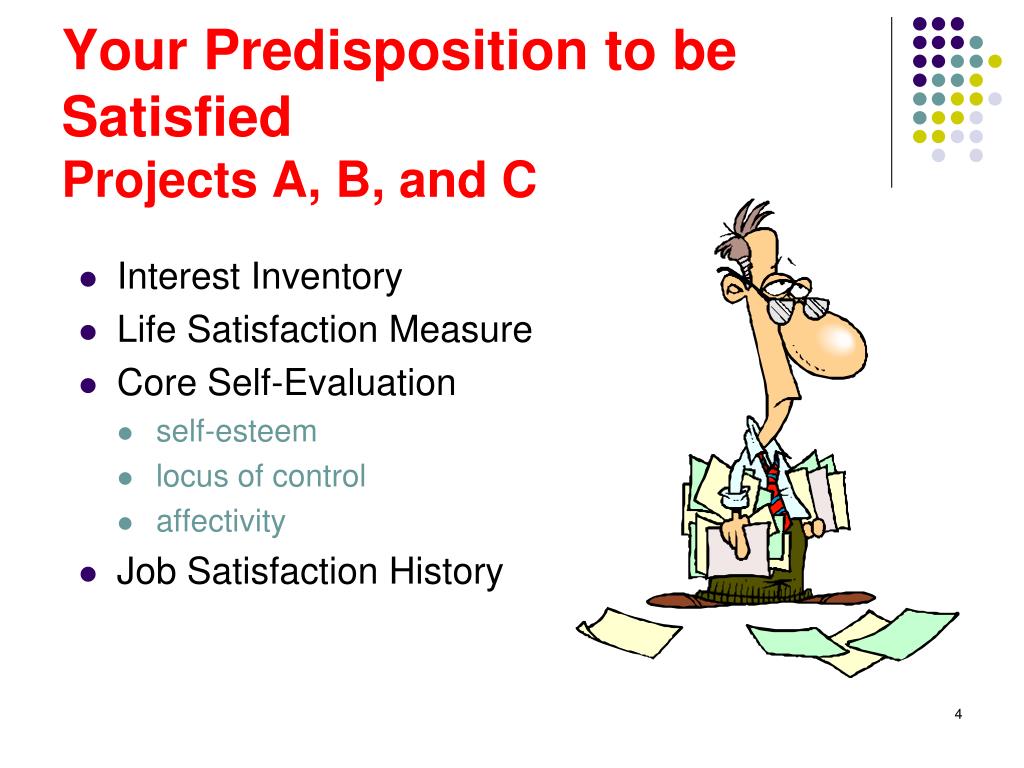 Your Predisposition to be Satisfied
Projects A, B, and C

- Interest Inventory
- Life Satisfaction Measure
- Core Self-Evaluation
  - self-esteem
  - locus of control
  - affectivity
- Job Satisfaction History

4